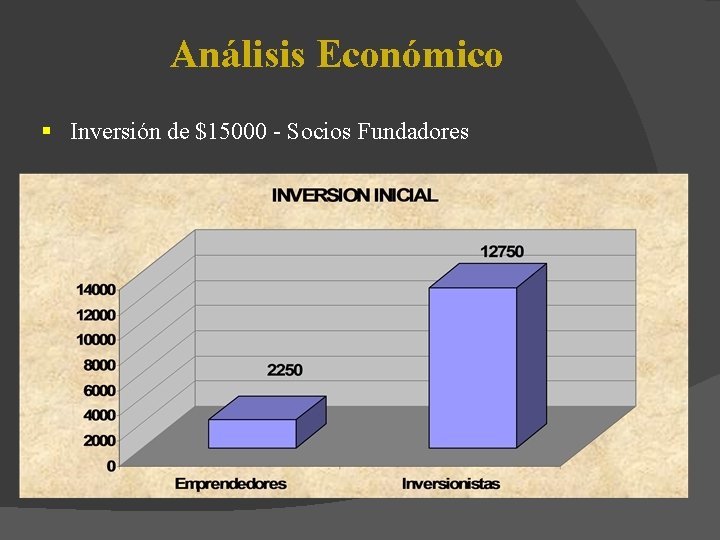 Análisis Económico

▪ Inversión de \$15000 - Socios Fundadores

INVERSION INICIAL

14000
12000
10000
8000
6000
4000
2000
0

2250
12750

Emprendedores
Inversionistas